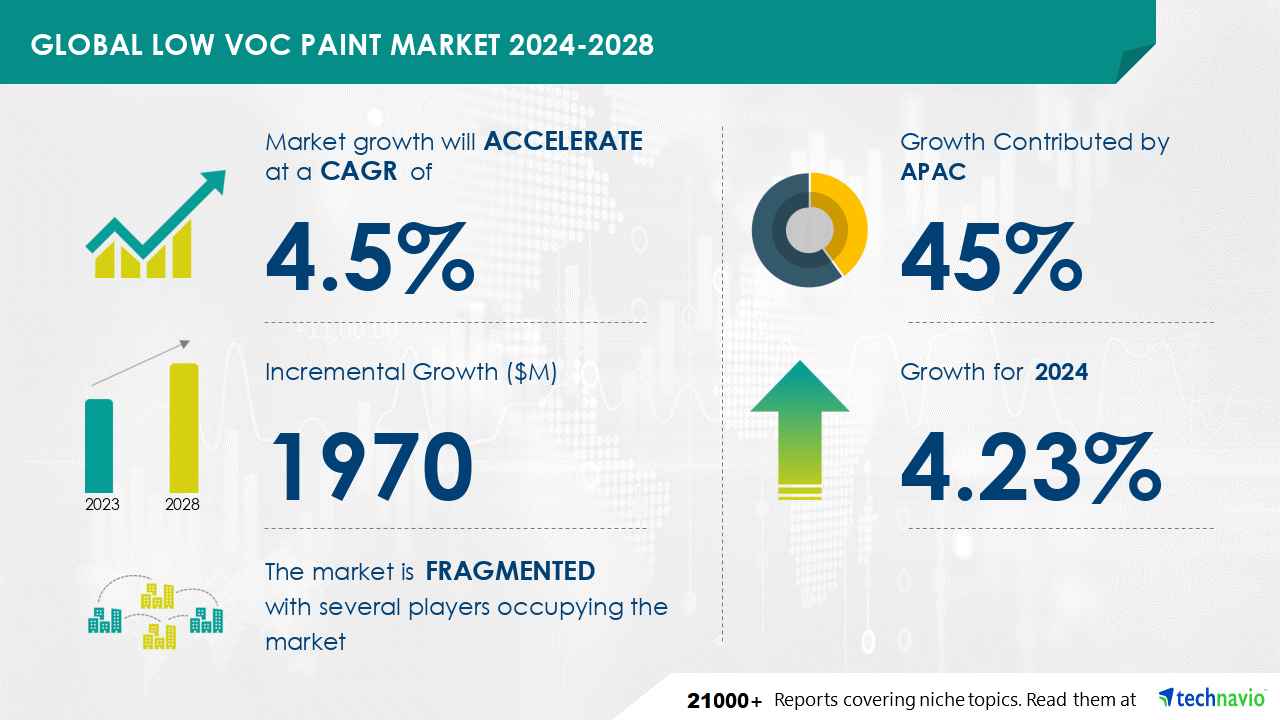 GLOBAL LOW VOC PAINT MARKET 2024-2028

Market growth will ACCELERATE at a CAGR of

4.5%

Incremental Growth ($M)

1970

2023 2028

The market is FRAGMENTED with several players occupying the market

Growth Contributed by APAC

45%

Growth for 2024

4.23%

21000+ Reports covering niche topics. Read them at technavio